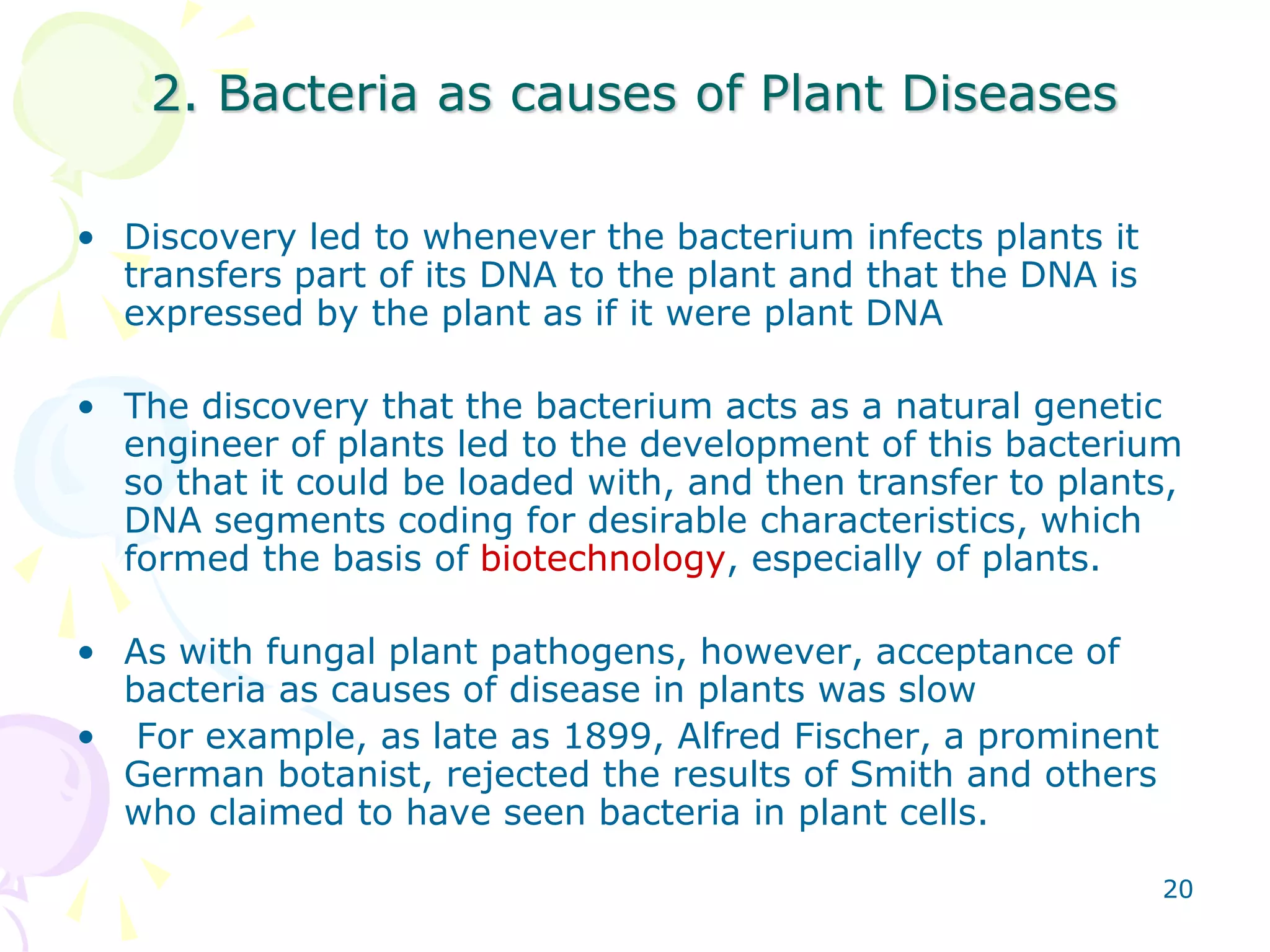 2. Bacteria as causes of Plant Diseases

• Discovery led to whenever the bacterium infects plants it transfers part of its DNA to the plant and that the DNA is expressed by the plant as if it were plant DNA

• The discovery that the bacterium acts as a natural genetic engineer of plants led to the development of this bacterium so that it could be loaded with, and then transfer to plants, DNA segments coding for desirable characteristics, which formed the basis of biotechnology, especially of plants.

• As with fungal plant pathogens, however, acceptance of bacteria as causes of disease in plants was slow
• For example, as late as 1899, Alfred Fischer, a prominent German botanist, rejected the results of Smith and others who claimed to have seen bacteria in plant cells.

20